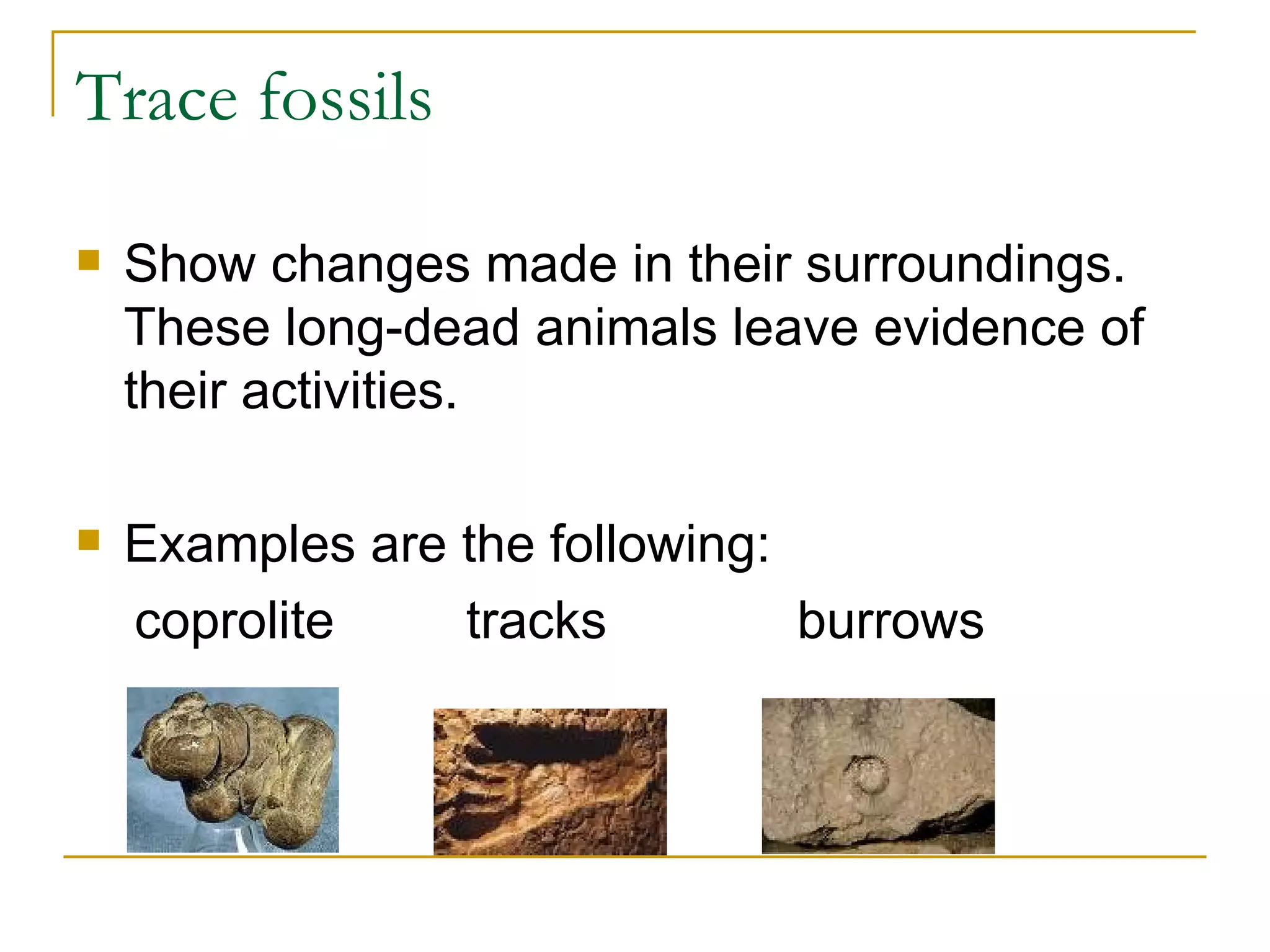 Trace fossils

Show changes made in their surroundings. These long-dead animals leave evidence of their activities.

Examples are the following:

coprolite tracks burrows